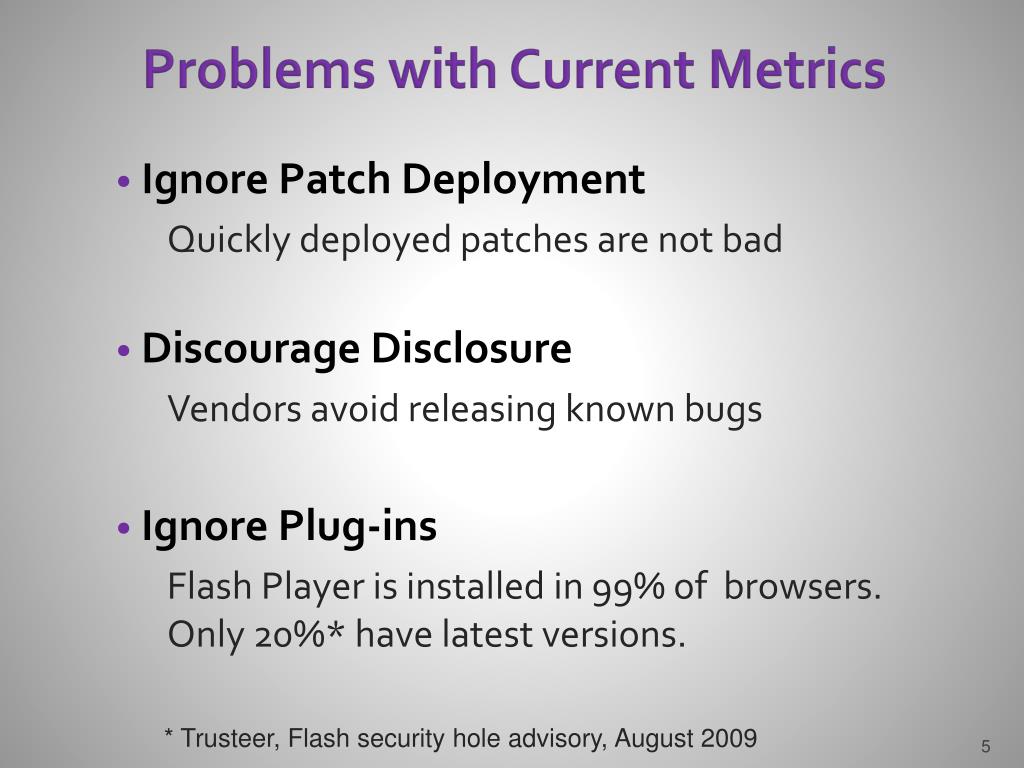 Problems with Current Metrics

• Ignore Patch Deployment

Quickly deployed patches are not bad

• Discourage Disclosure

Vendors avoid releasing known bugs

• Ignore Plug-ins

Flash Player is installed in 99% of browsers. Only 20%* have latest versions.

* Trusteer, Flash security hole advisory, August 2009

5